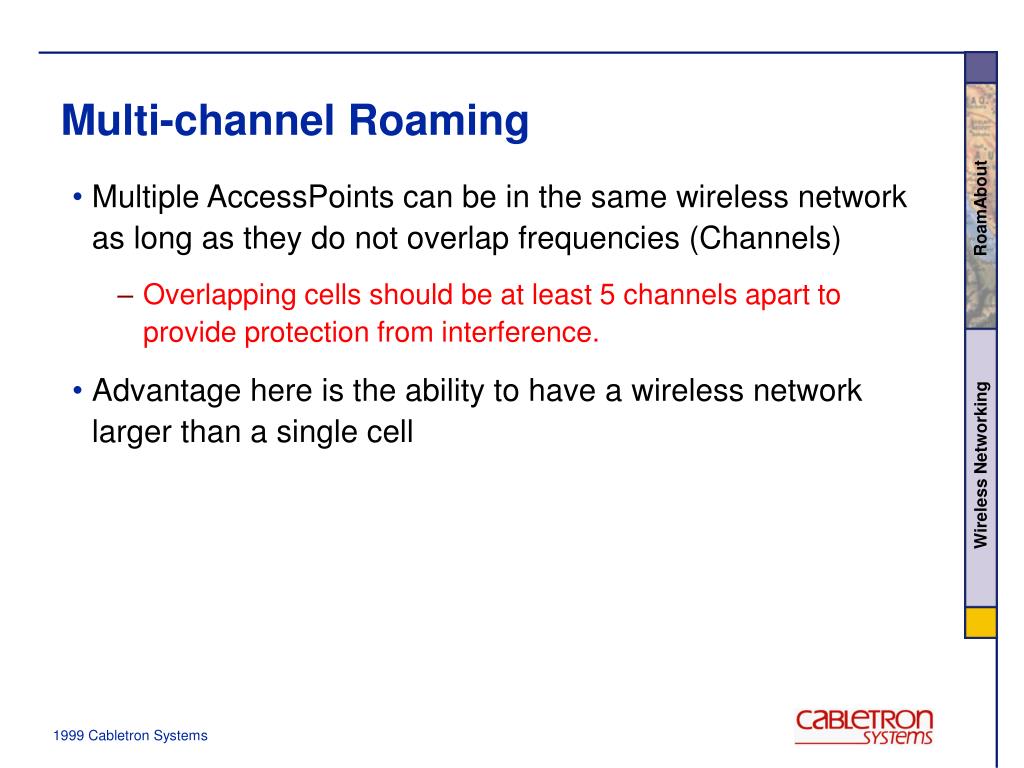 Multi-channel Roaming

• Multiple AccessPoints can be in the same wireless network as long as they do not overlap frequencies (Channels)

– Overlapping cells should be at least 5 channels apart to provide protection from interference.

• Advantage here is the ability to have a wireless network larger than a single cell

RoamAbout

Wireless Networking

1999 Cabletron Systems

CABLETRON SYSTEMS